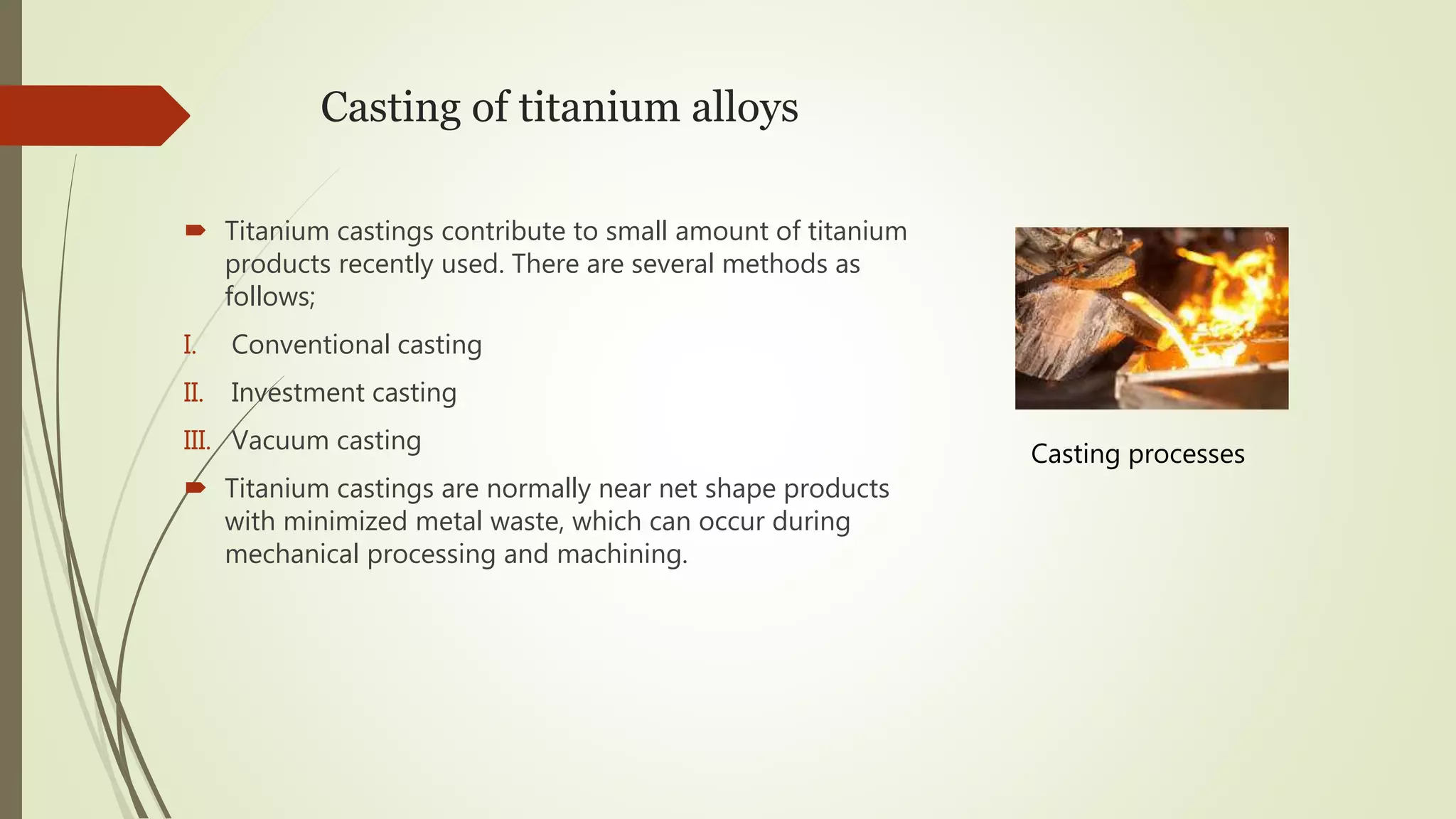 Casting of titanium alloys

Titanium castings contribute to small amount of titanium products recently used. There are several methods as follows;

I. Conventional casting

II. Investment casting

III. Vacuum casting

Titanium castings are normally near net shape products with minimized metal waste, which can occur during mechanical processing and machining.

Casting processes